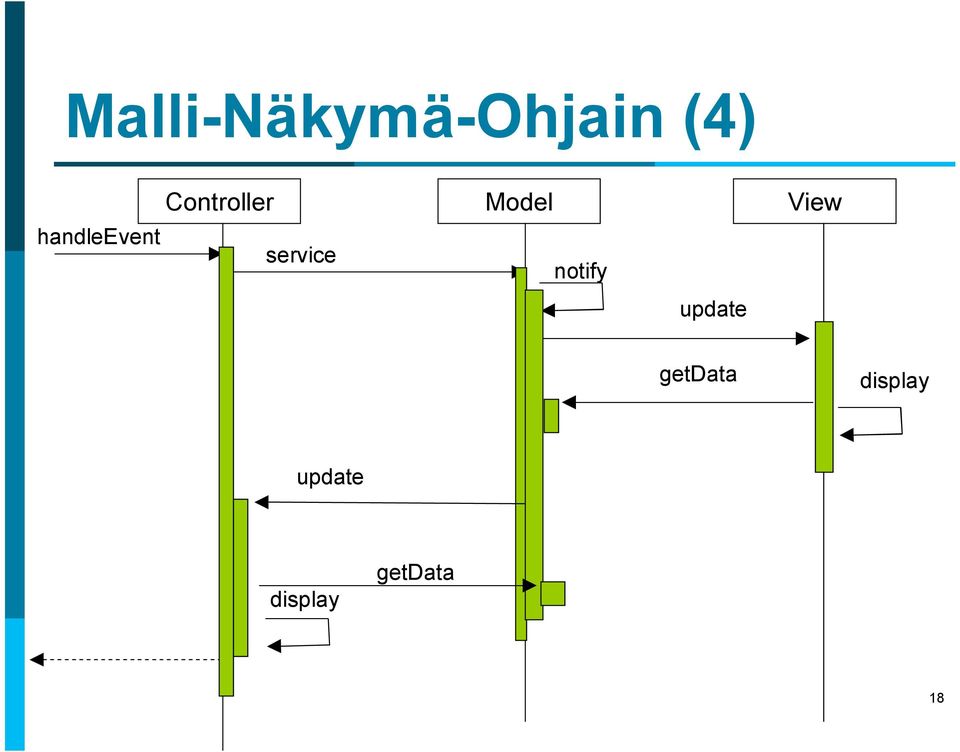 Malli-Näkymä-Ohjain (4)

Controller

Model

View

handleEvent

service

notify

update

getData

display

update

getData

display

18